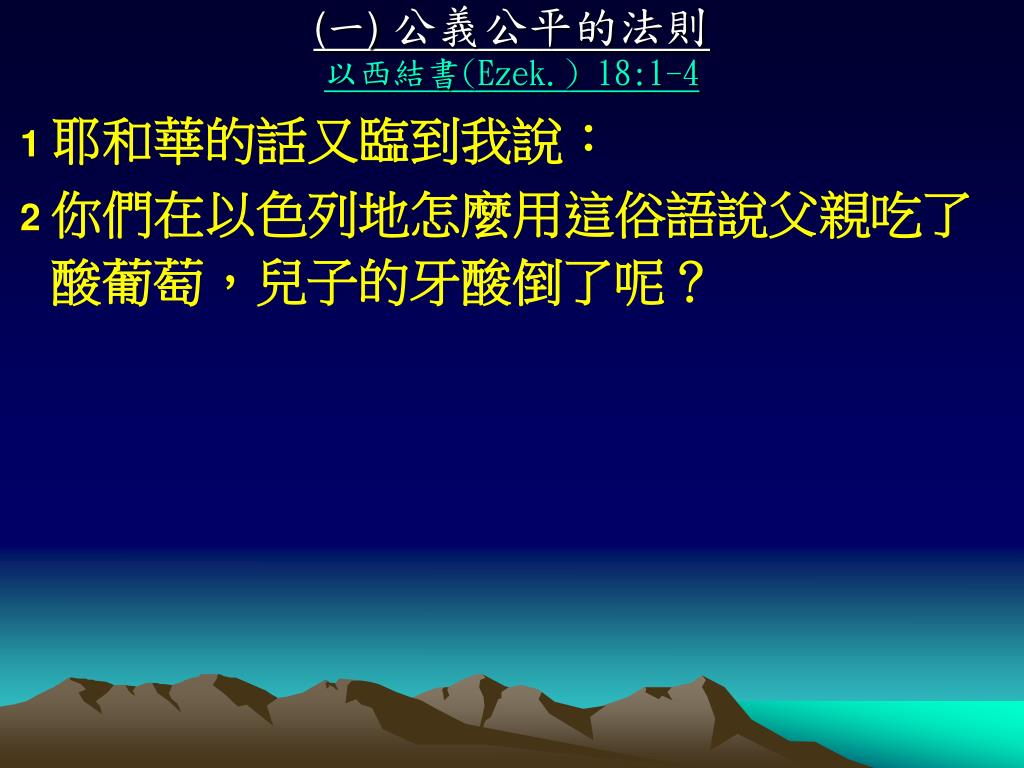 (一) 公義公平的法則
以西結書(Ezek.) 18:1-4

1 耶和華的話又臨到我說：

2 你們在以色列地怎麼用這俗語說父親吃了酸葡萄，兒子的牙酸倒了呢？